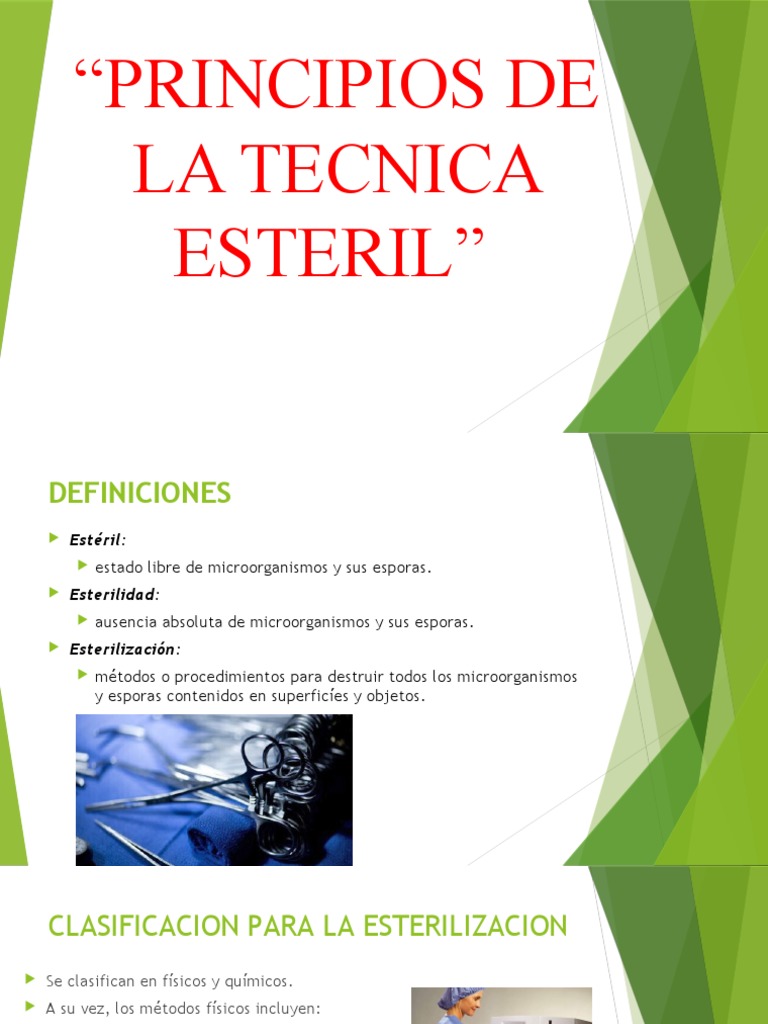 “PRINCIPIOS DE LA TECNICA ESTERIL”

DEFINICIONES

Estéril:
estado libre de microorganismos y sus esporas.

Esterilidad:
ausencia absoluta de microorganismos y sus esporas.

Esterilización:
métodos o procedimientos para destruir todos los microorganismos y esporas contenidos en superficies y objetos.

CLASIFICACION PARA LA ESTERILIZACION

Se clasifican en físicos y químicos.

A su vez, los métodos físicos incluyen: